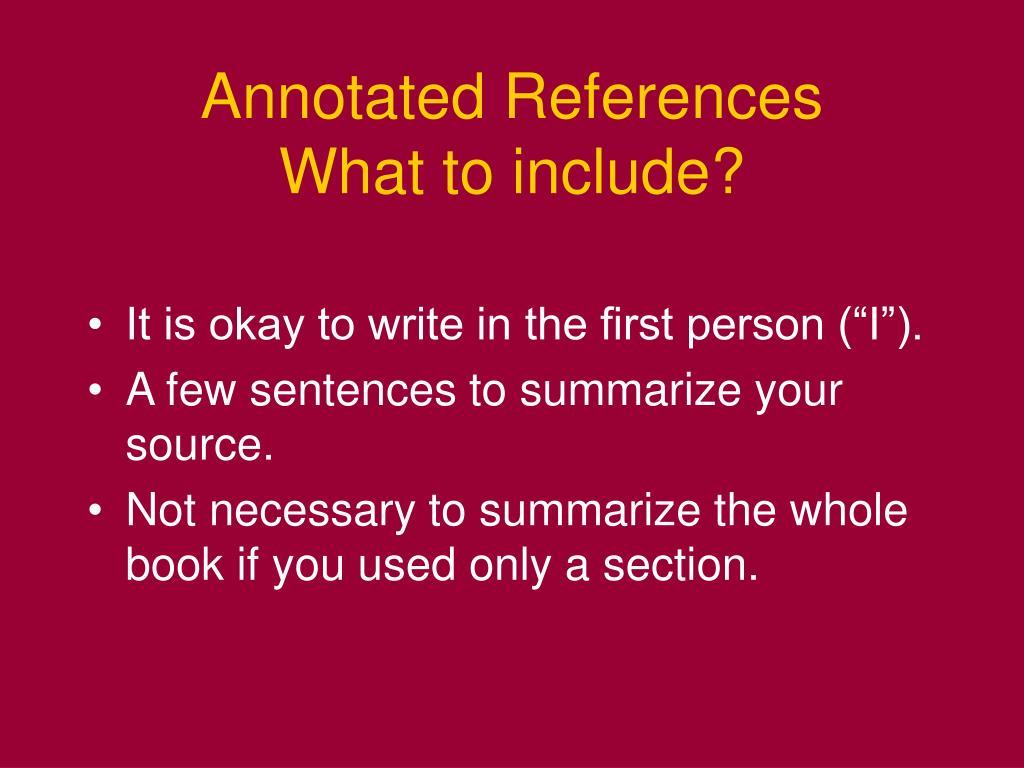 Annotated References
What to include?

• It is okay to write in the first person (“I”).
• A few sentences to summarize your source.
• Not necessary to summarize the whole book if you used only a section.